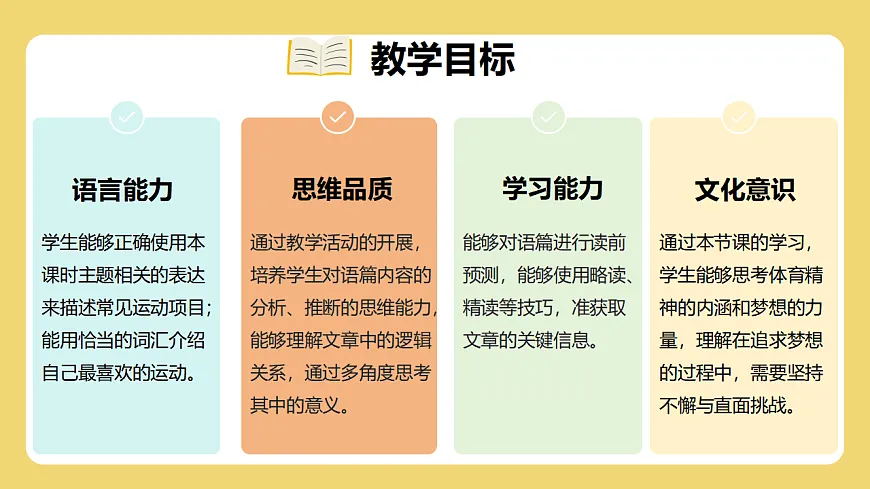 教学目标

语言能力

学生能够正确使用本课时主题相关的表达来描述常见运动项目；能用恰当的词汇介绍自己最喜欢的运动。

思维品质

通过教学活动的开展，培养学生对语篇内容的分析、推断的思维能力，能够理解文章中的逻辑关系，通过多角度思考其中的意义。

学习能力

能够对语篇进行读前预测，能够使用略读、精读等技巧，准获取文章的关键信息。

文化意识

通过本节课的学习，学生能够思考体育精神的内涵和梦想的力量，理解在追求梦想的过程中，需要坚持不懈与直面挑战。